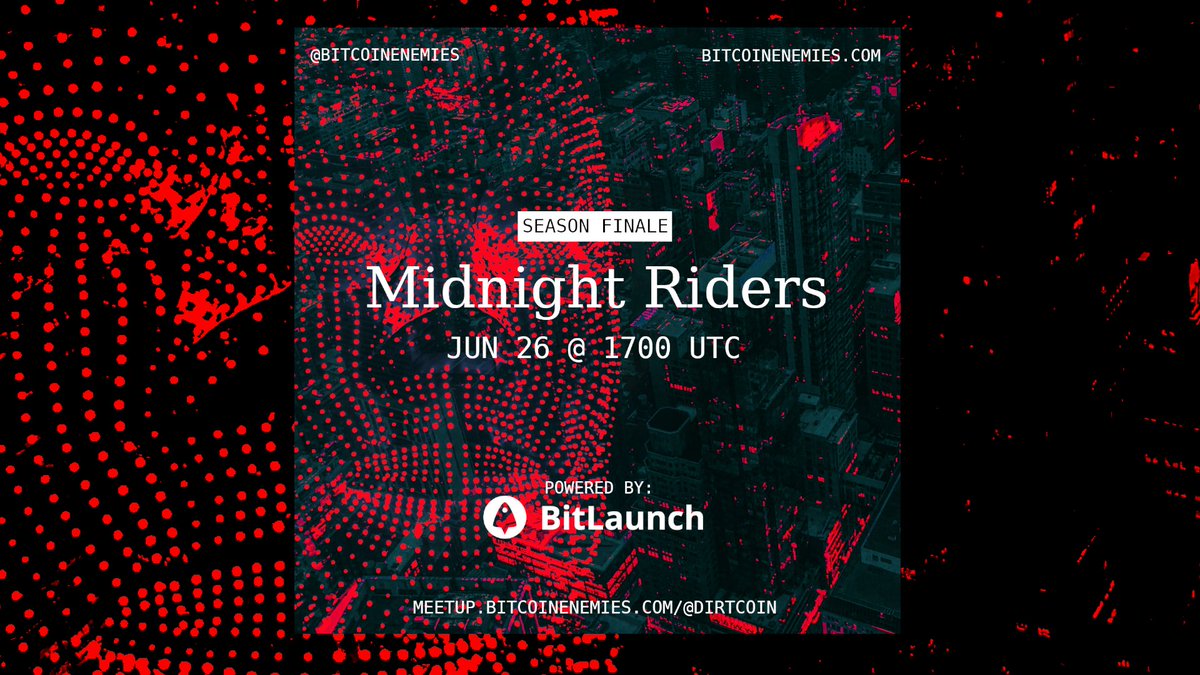 @BITCOINENEMIES

BITCOINENEMIES.COM

SEASON FINALE

Midnight Riders

JUN 26 @ 1700 UTC

POWERED BY:

BitLaunch

MEETUP.BITCOINENEMIES.COM/@DIRTCOIN